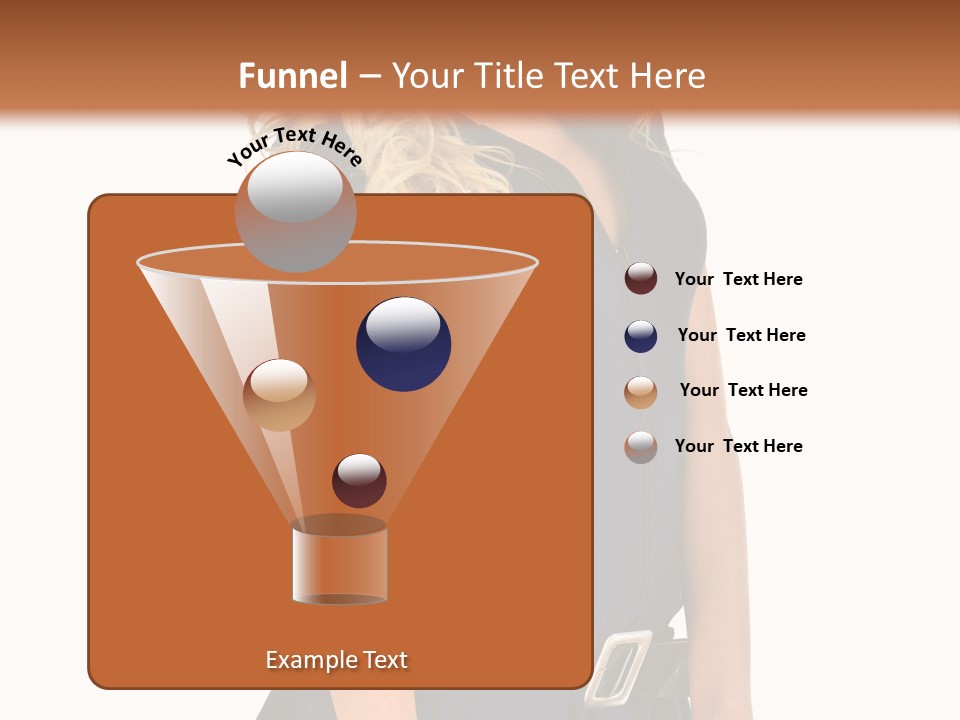 Funnel – Your Title Text Here

Your Text Here

Your Text Here

Your Text Here

Your Text Here

Your Text Here

Example Text